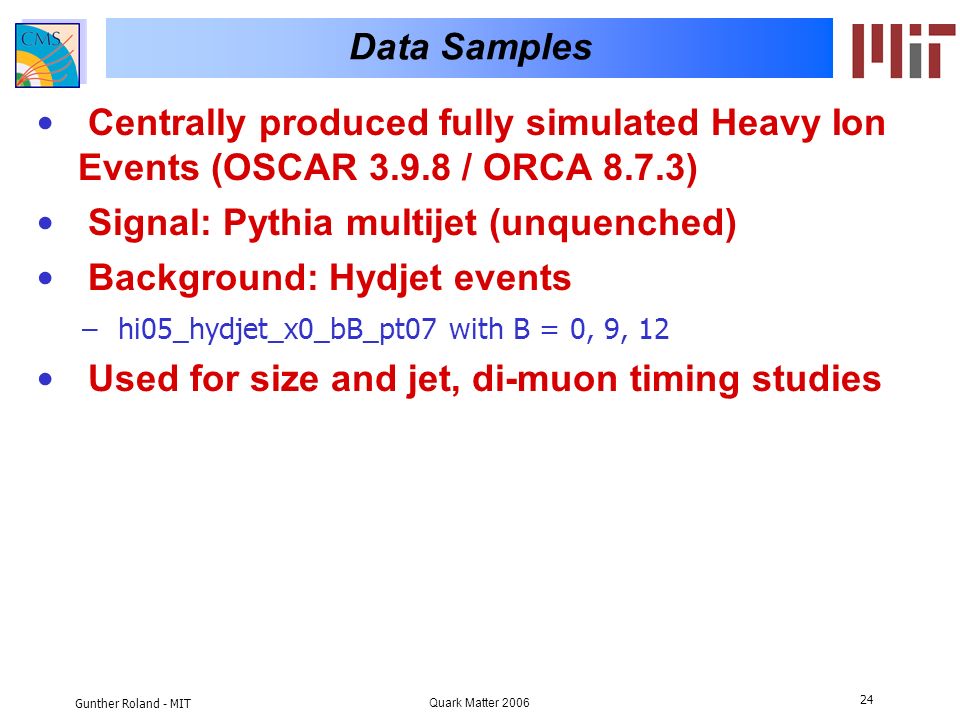 CMS

Data Samples

MIT

• Centrally produced fully simulated Heavy Ion Events (OSCAR 3.9.8 / ORCA 8.7.3)

• Signal: Pythia multijet (unquenched)

• Background: Hydjet events

– hi05_hydjet_x0_bB_pt07 with B = 0, 9, 12

• Used for size and jet, di-muon timing studies

Gunther Roland - MIT

Quark Matter 2006

24